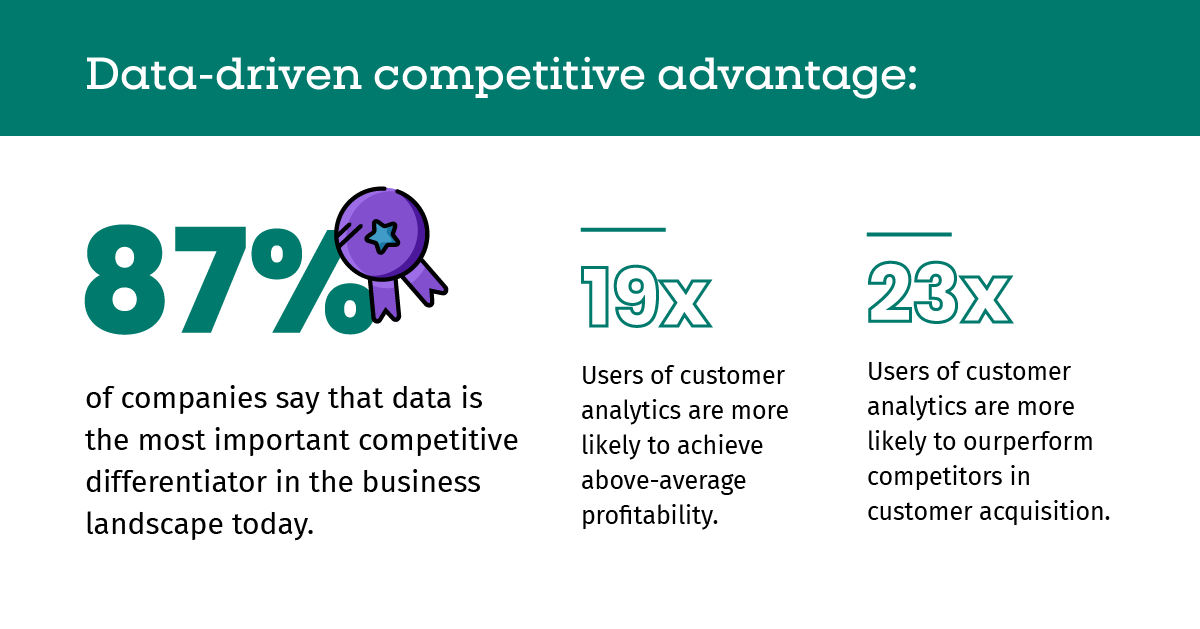 Data-driven competitive advantage:

87%

of companies say that data is the most important competitive differentiator in the business landscape today.

19x

Users of customer analytics are more likely to achieve above-average profitability.

23x

Users of customer analytics are more likely to ourperform competitors in customer acquisition.